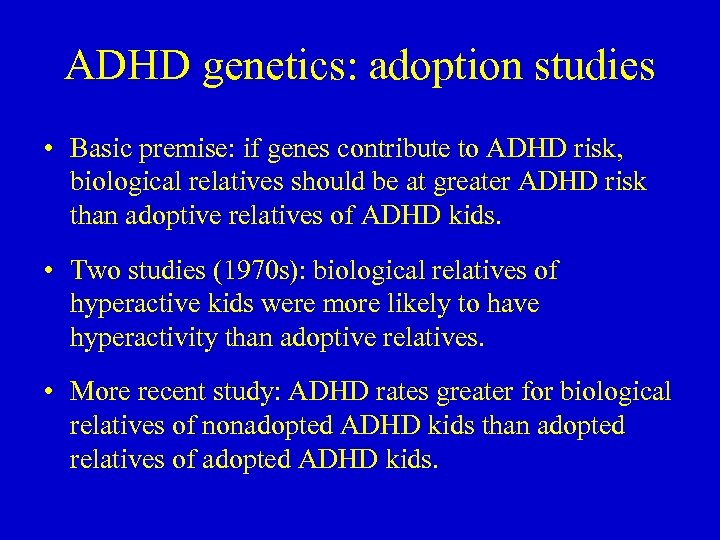 ADHD genetics: adoption studies

• Basic premise: if genes contribute to ADHD risk, biological relatives should be at greater ADHD risk than adoptive relatives of ADHD kids.

• Two studies (1970s): biological relatives of hyperactive kids were more likely to have hyperactivity than adoptive relatives.

• More recent study: ADHD rates greater for biological relatives of nonadopted ADHD kids than adopted relatives of adopted ADHD kids.